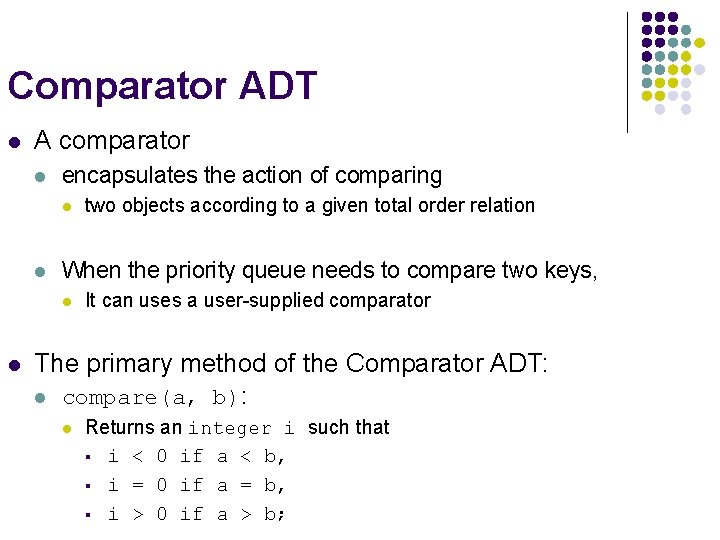 Comparator ADT

- A comparator
  - encapsulates the action of comparing
    - two objects according to a given total order relation

  - When the priority queue needs to compare two keys,
    - It can uses a user-supplied comparator

- The primary method of the Comparator ADT:
  - compare(a, b):
    - Returns an integer i such that
      - i < 0 if a < b,
      - i = 0 if a = b,
      - i > 0 if a > b;